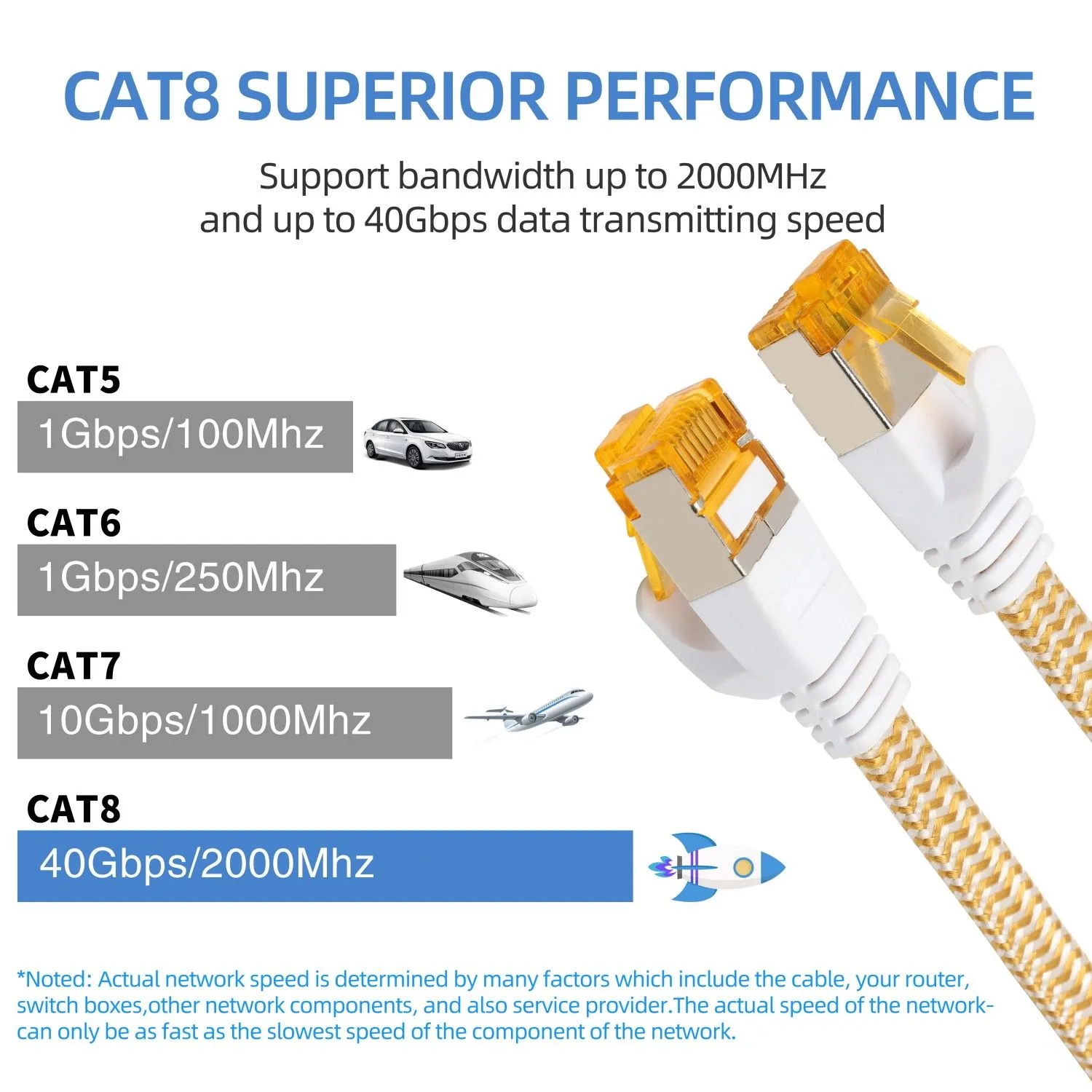 CAT8 SUPERIOR PERFORMANCE

Support bandwidth up to 2000MHz and up to 40Gbps data transmitting speed

CAT5

1Gbps/100Mhz

CAT6

1Gbps/250Mhz

CAT7

10Gbps/1000Mhz

CAT8

40Gbps/2000Mhz

*Noted: Actual network speed is determined by many factors which include the cable, your router, switch boxes,other network components, and also service provider.The actual speed of the network-can only be as fast as the slowest speed of the component of the network.